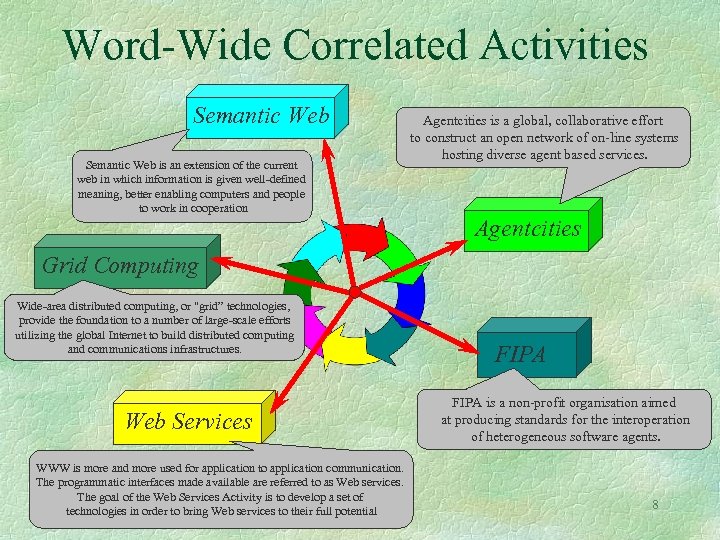 Word-Wide Correlated Activities

Semantic Web

Semantic Web is an extension of the current web in which information is given well-defined meaning, better enabling computers and people to work in cooperation

Agentcities is a global, collaborative effort to construct an open network of on-line systems hosting diverse agent based services.

Agentcities

Grid Computing

Wide-area distributed computing, or "grid" technologies, provide the foundation to a number of large-scale efforts utilizing the global Internet to build distributed computing and communications infrastructures.

FIPA

FIPA is a non-profit organisation aimed at producing standards for the interoperation of heterogeneous software agents.

Web Services

WWW is more and more used for application to application communication. The programmatic interfaces made available are referred to as Web services. The goal of the Web Services Activity is to develop a set of technologies in order to bring Web services to their full potential

8